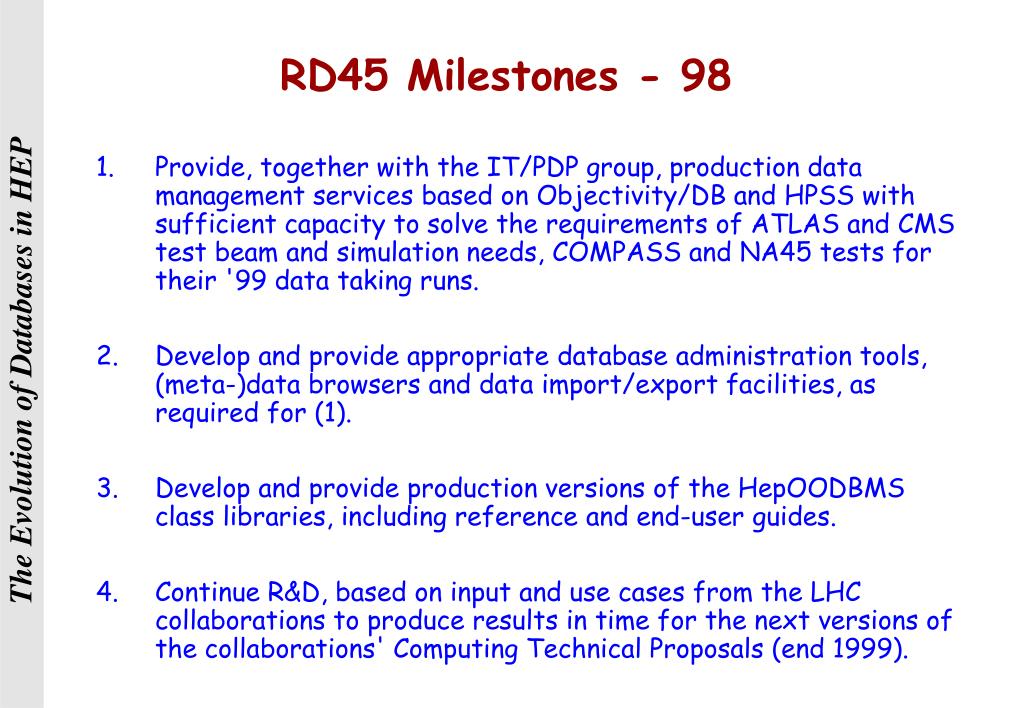 The Evolution of Databases in HEP

RD45 Milestones - 98

1. Provide, together with the IT/PDP group, production data management services based on Objectivity/DB and HPSS with sufficient capacity to solve the requirements of ATLAS and CMS test beam and simulation needs, COMPASS and NA45 tests for their '99 data taking runs.

2. Develop and provide appropriate database administration tools, (meta-)data browsers and data import/export facilities, as required for (1).

3. Develop and provide production versions of the HepOODBMS class libraries, including reference and end-user guides.

4. Continue R&D, based on input and use cases from the LHC collaborations to produce results in time for the next versions of the collaborations' Computing Technical Proposals (end 1999).